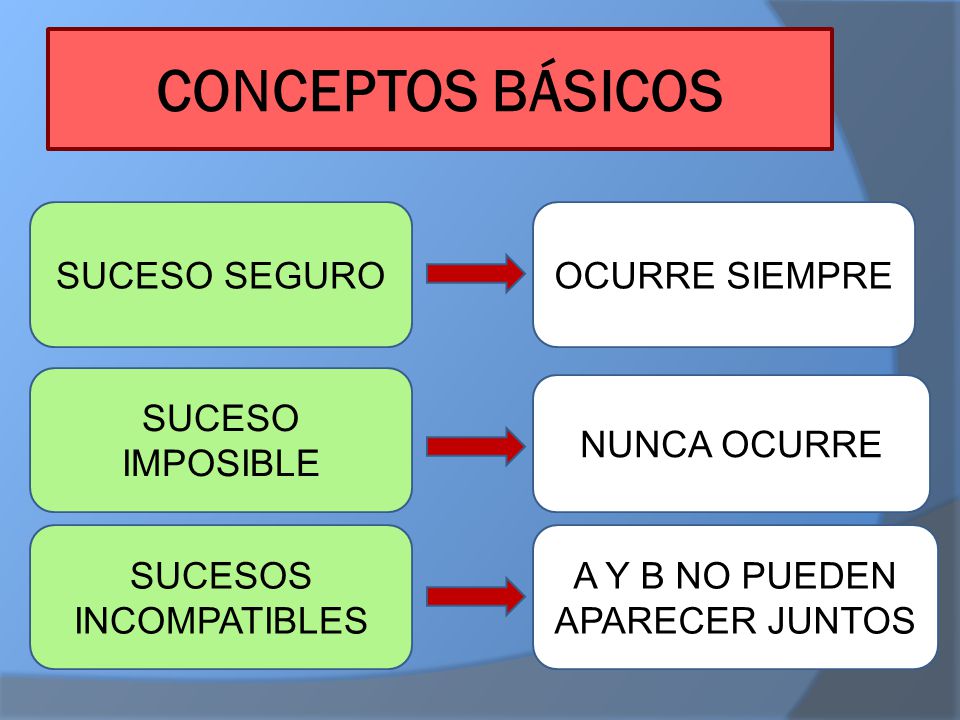 CONCEPTOS BÁSICOS

SUCESO SEGURO

OCURRE SIEMPRE

SUCESO IMPOSIBLE

NUNCA OCURRE

SUCESOS INCOMPATIBLES

A Y B NO PUEDEN APARECER JUNTOS